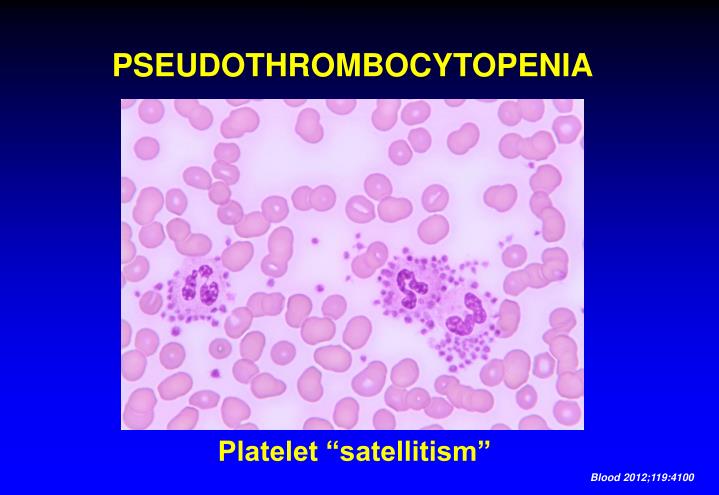 PSEUDOTHROMBOCYTOPENIA

Platelet “satellitism”

Blood 2012;119:4100